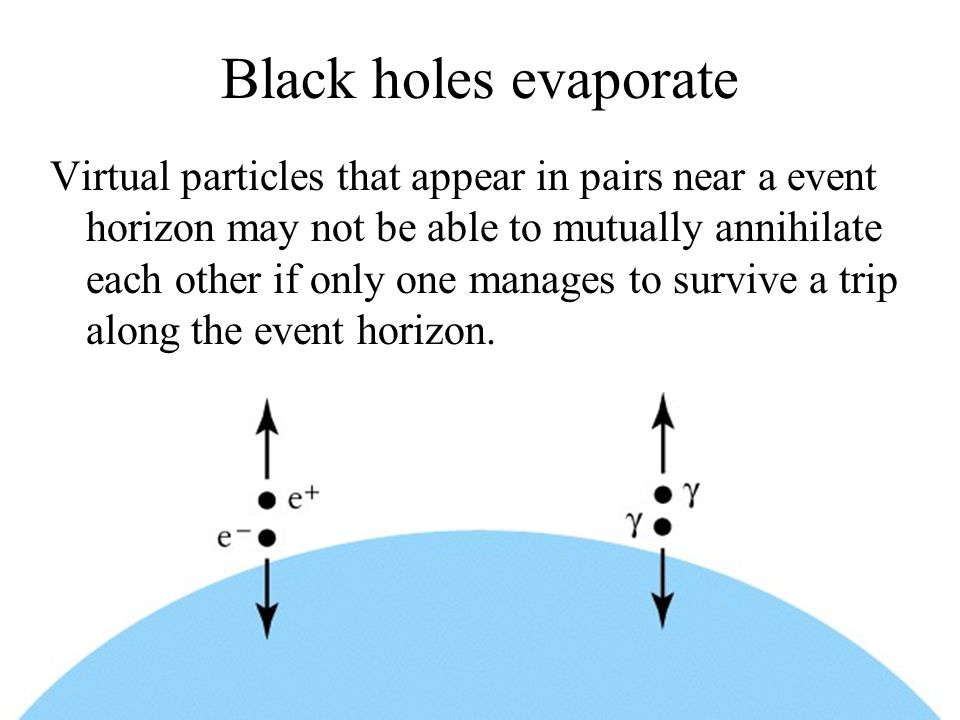 Black holes evaporate

Virtual particles that appear in pairs near a event horizon may not be able to mutually annihilate each other if only one manages to survive a trip along the event horizon.

$e^+$
$e^-$
$\gamma$
$\gamma$